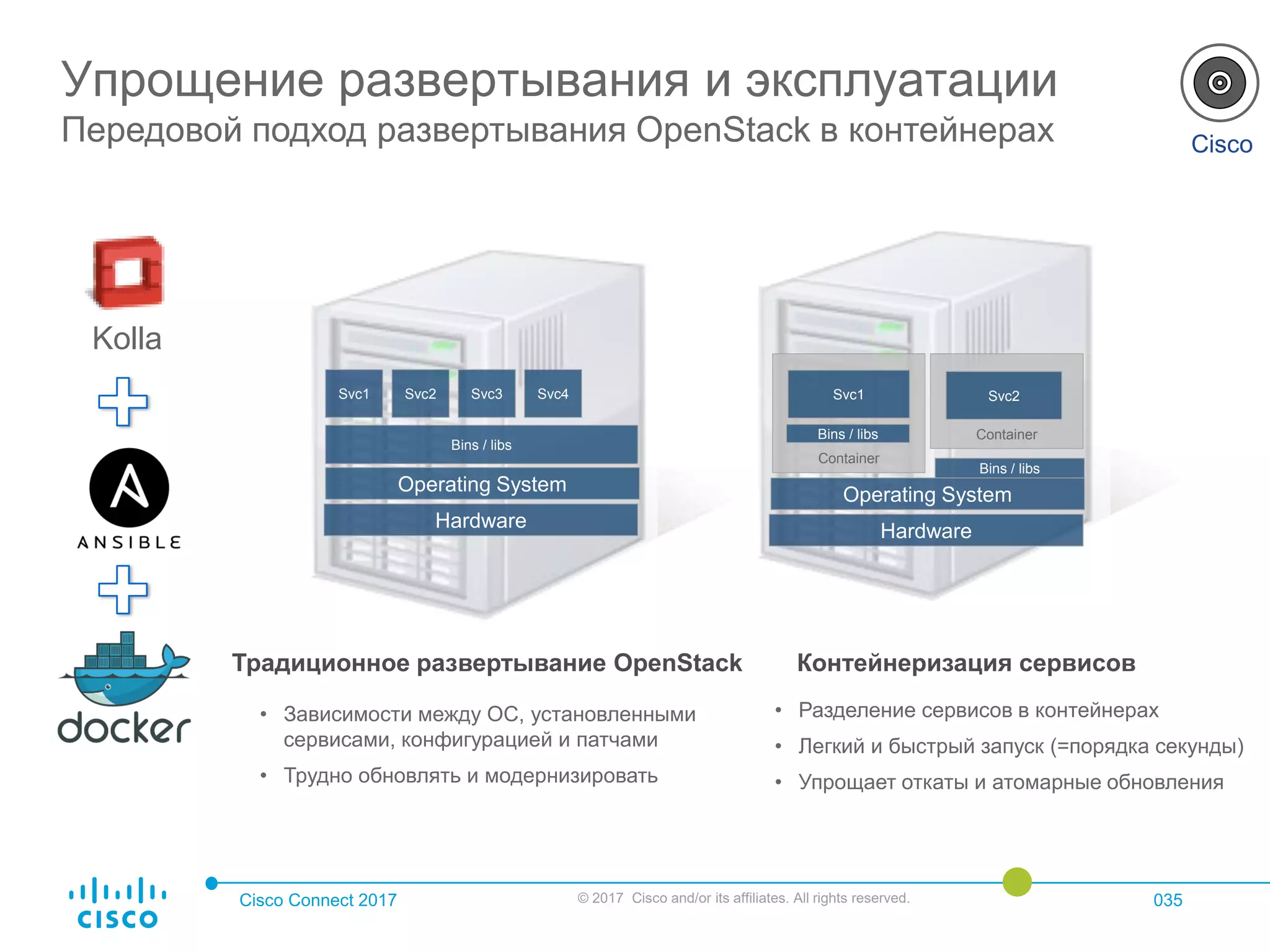 Упрощение развертывания и эксплуатации
Передовой подход развертывания OpenStack в контейнерах

Cisco

Kolla

ANSIBLE

docker

Svc1
Svc2
Svc3
Svc4
Bins / libs
Operating System
Hardware

Svc1
Bins / libs
Container
Svc2
Container
Bins / libs
Operating System
Hardware

Традиционное развертывание OpenStack

• Зависимости между ОС, установленными сервисами, конфигурацией и патчами
• Трудно обновлять и модернизировать

Контейнеризация сервисов

• Разделение сервисов в контейнерах
• Легкий и быстрый запуск (=порядка секунды)
• Упрощает откаты и атомарные обновления

CISCO
Cisco Connect 2017
© 2017 Cisco and/or its affiliates. All rights reserved.
035